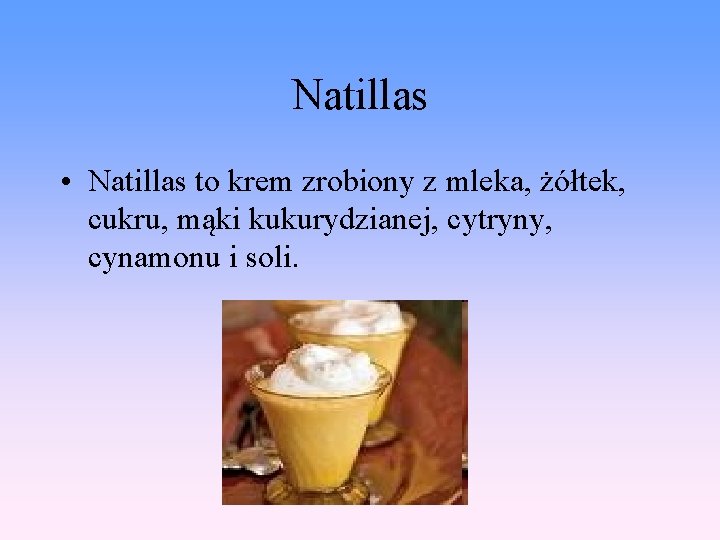 Natillas

• Natillas to krem zrobiony z mleka, żółtek, cukru, mąki kukurydzianej, cytryny, cynamonu i soli.